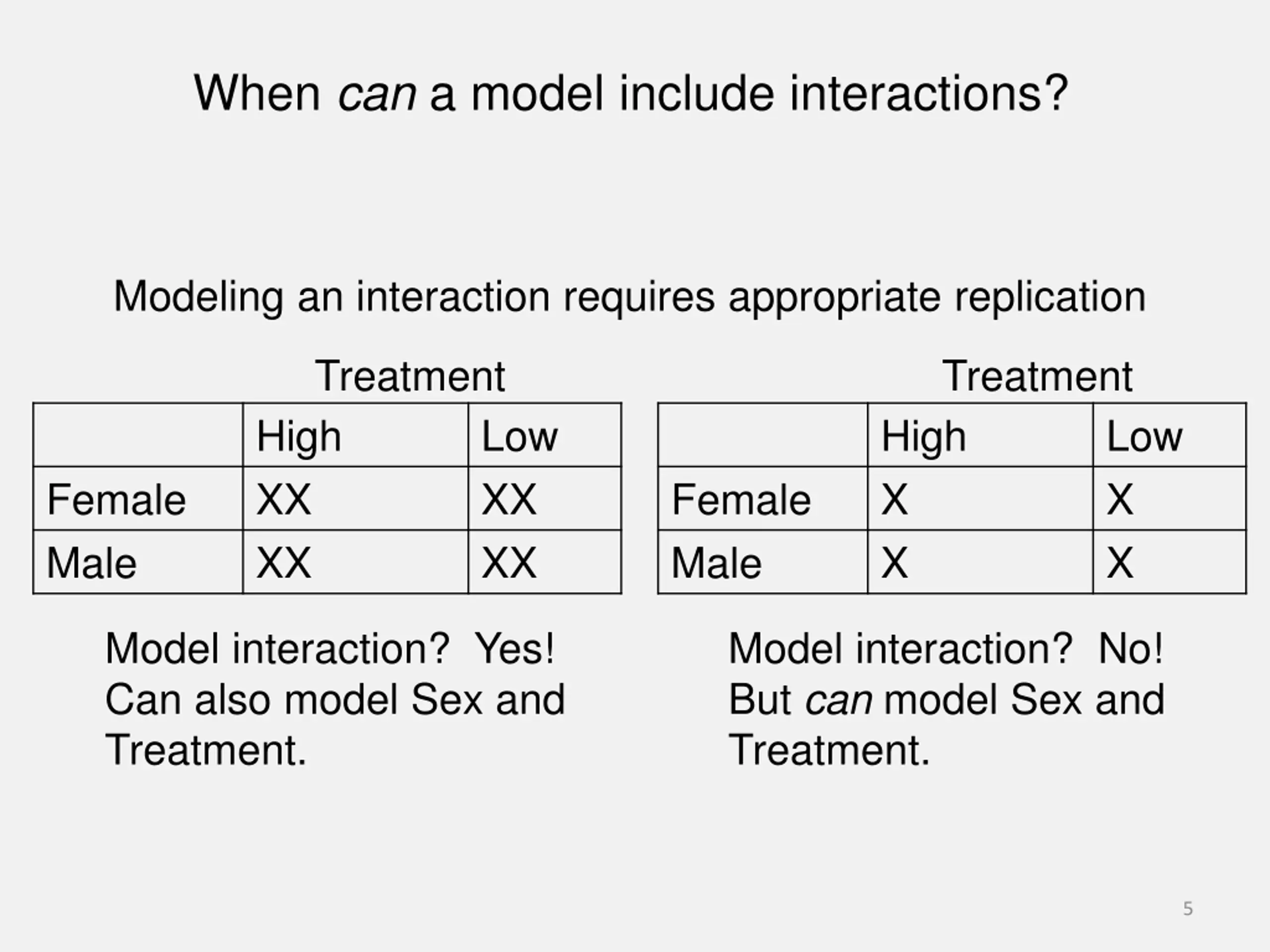 When can a model include interactions?

Modeling an interaction requires appropriate replication

Treatment

| | High | Low |
|---|---|---|
| Female | XX | XX |
| Male | XX | XX |

Model interaction? Yes! Can also model Sex and Treatment.

Treatment

| | High | Low |
|---|---|---|
| Female | X | X |
| Male | X | X |

Model interaction? No! But can model Sex and Treatment.

5